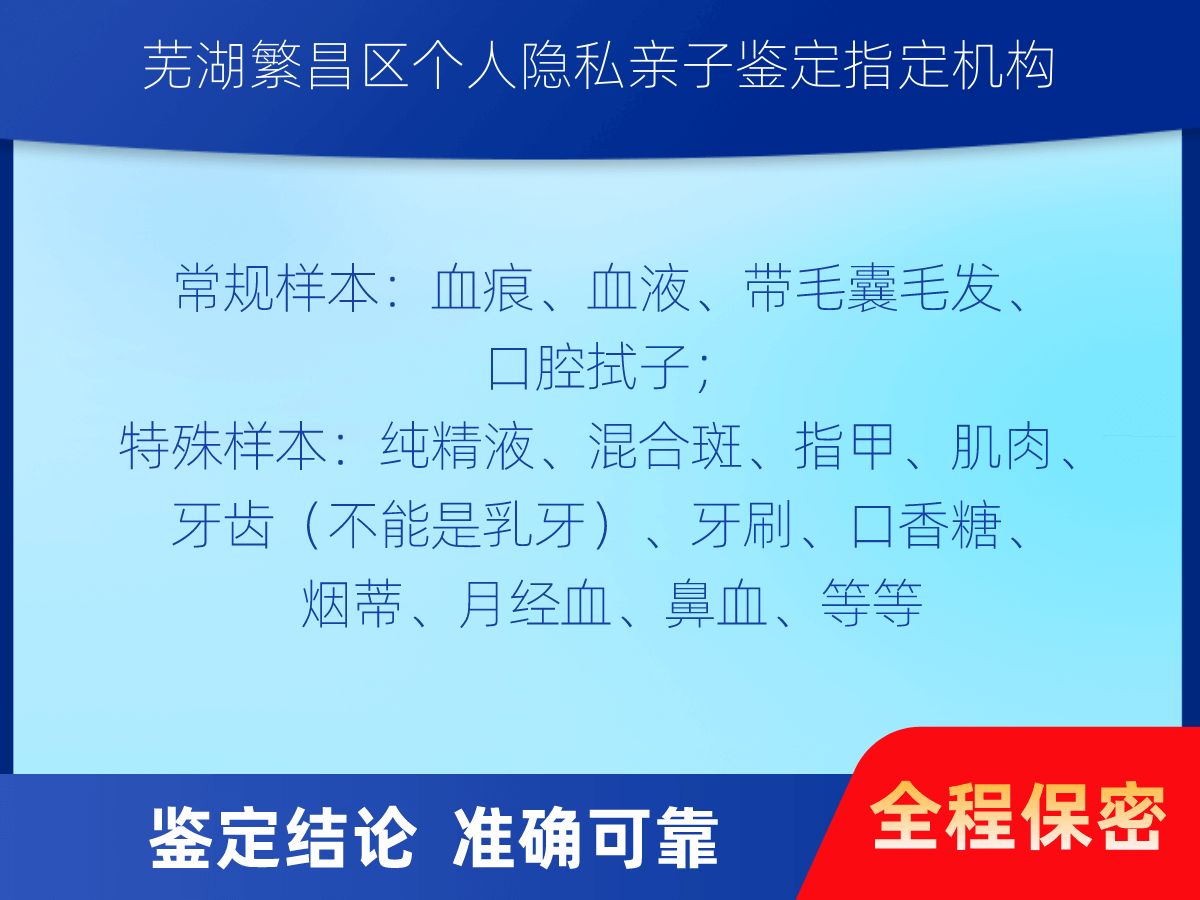 芜湖繁昌区个人隐私亲子鉴定指定机构

常规样本：血痕、血液、带毛囊毛发、口腔拭子；
特殊样本：纯精液、混合斑、指甲、肌肉、牙齿（不能是乳牙）、牙刷、口香糖、烟蒂、月经血、鼻血、等等

鉴定结论 准确可靠

全程保密